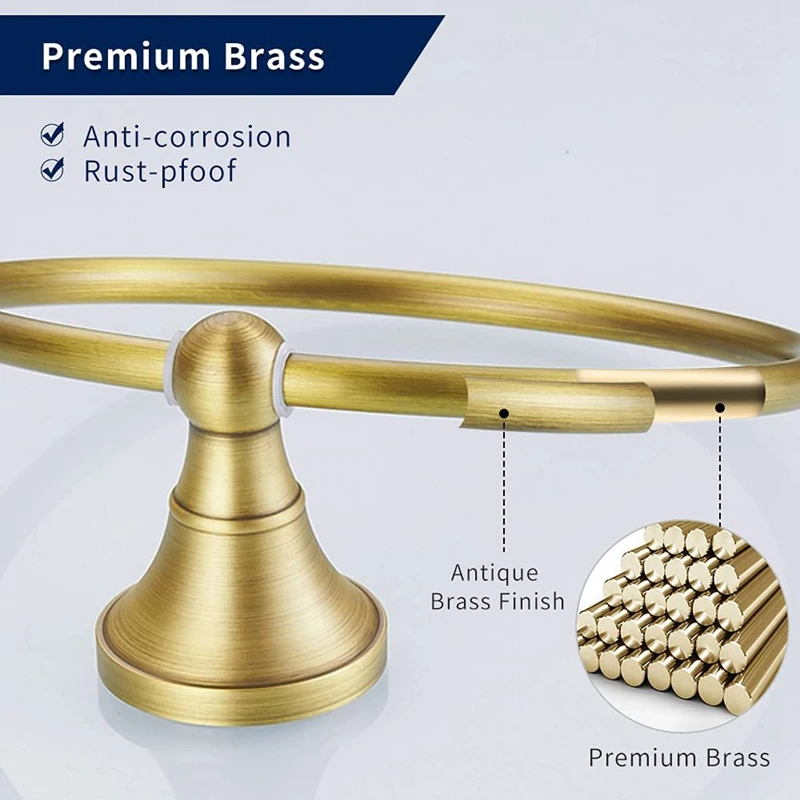 Premium Brass

Anti-corrosion
Rust-pfoof

Antique Brass Finish

Premium Brass